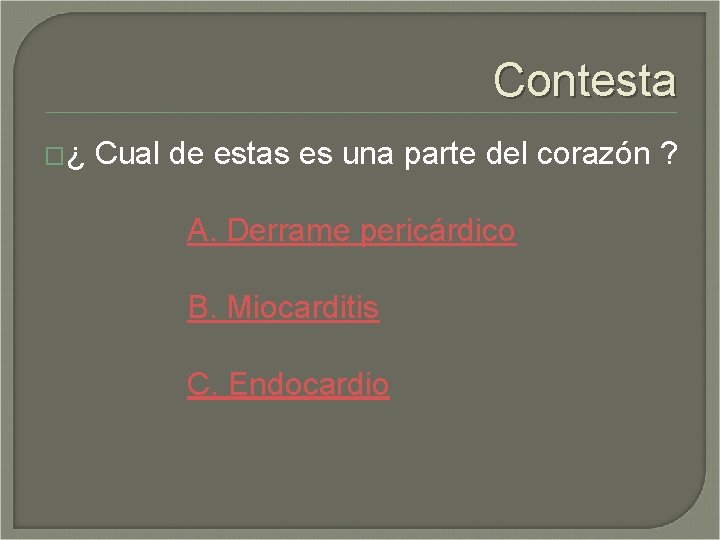 Contesta

¿ Cual de estas es una parte del corazón ?

A. Derrame pericárdico

B. Miocarditis

C. Endocardio